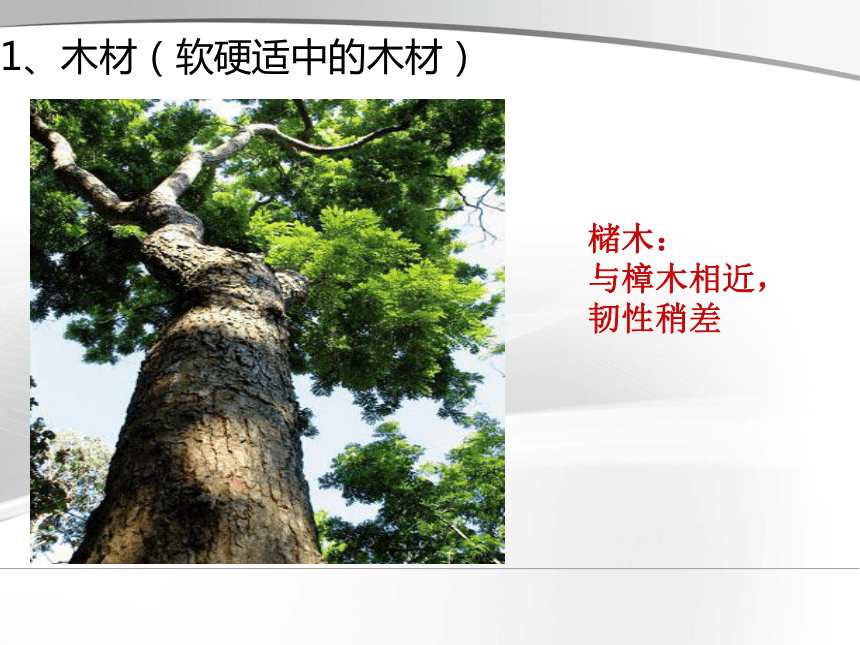 1、木材（软硬适中的木材）

楮木：
与樟木相近，
韧性稍差